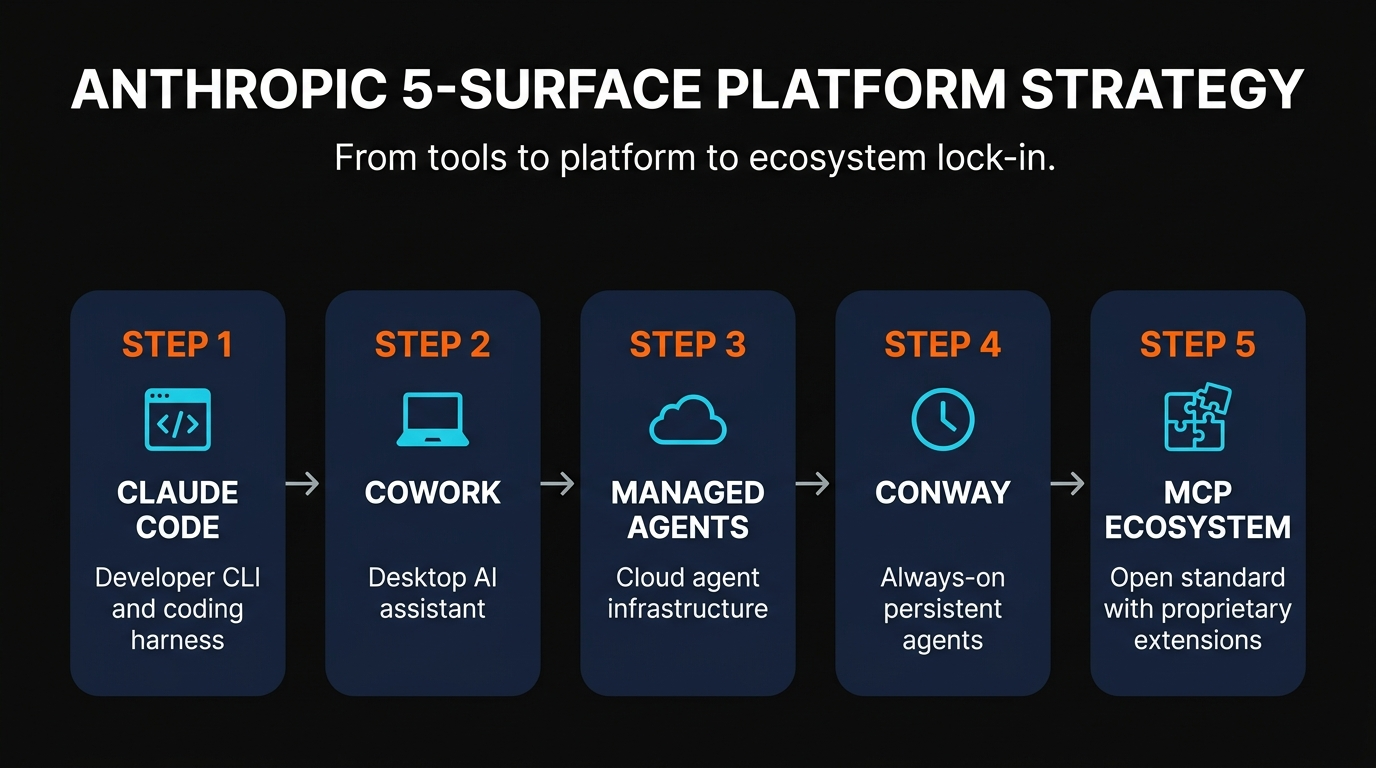 ANTHROPIC 5-SURFACE PLATFORM STRATEGY

From tools to platform to ecosystem lock-in.

STEP 1

CLAUDE CODE

Developer CLI and coding harness

STEP 2

COWORK

Desktop AI assistant

STEP 3

MANAGED AGENTS

Cloud agent infrastructure

STEP 4

CONWAY

Always-on persistent agents

STEP 5

MCP ECOSYSTEM

Open standard with proprietary extensions